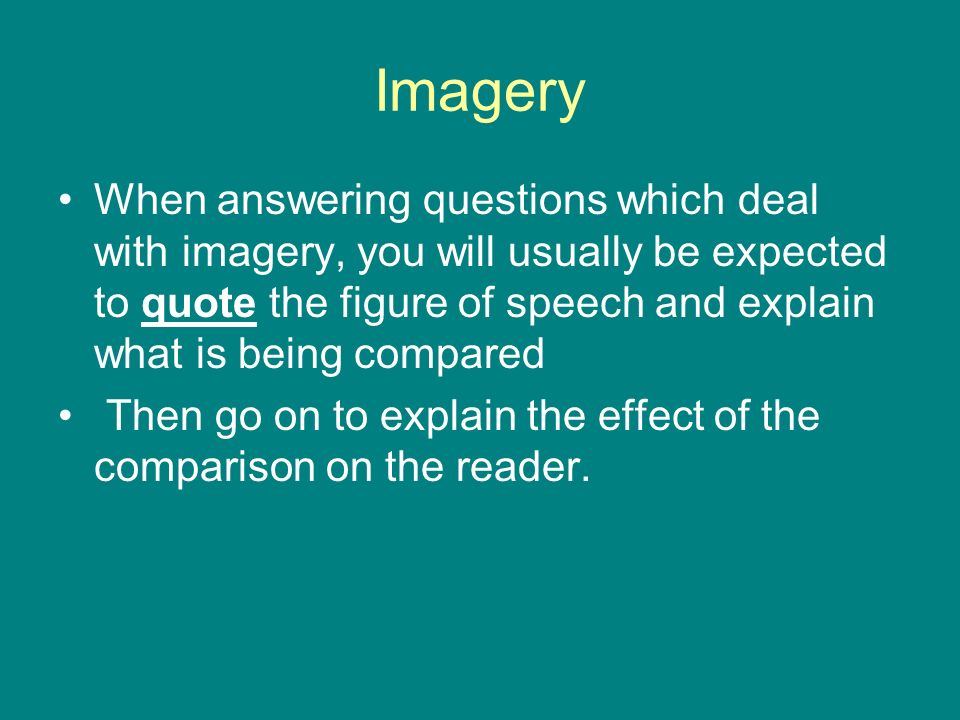 Imagery

• When answering questions which deal with imagery, you will usually be expected to quote the figure of speech and explain what is being compared

• Then go on to explain the effect of the comparison on the reader.